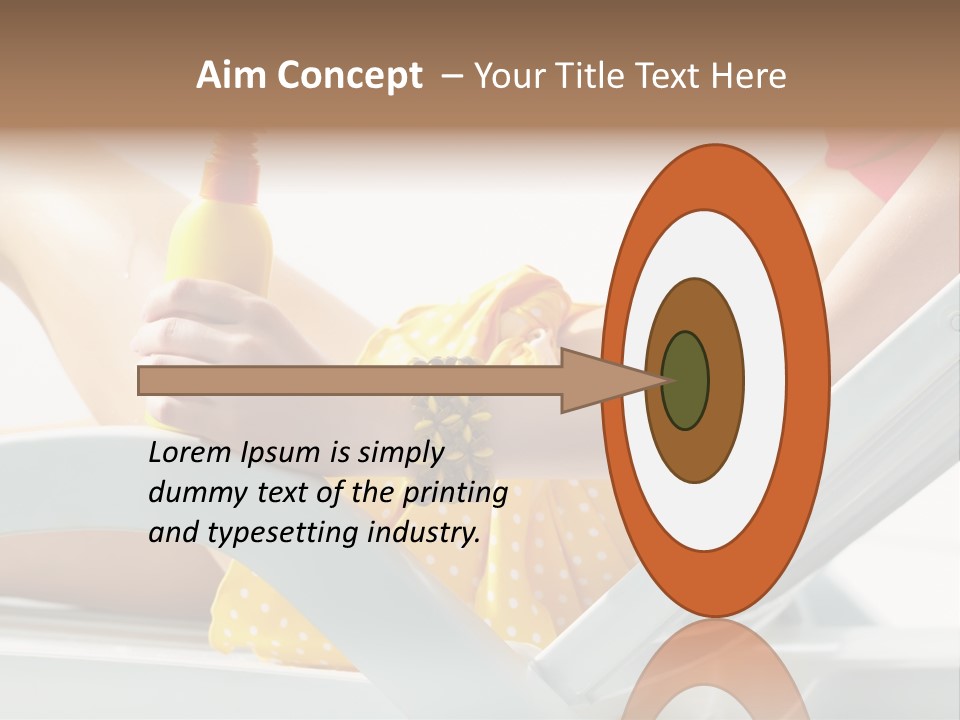 Aim Concept – Your Title Text Here

Lorem Ipsum is simply dummy text of the printing and typesetting industry.